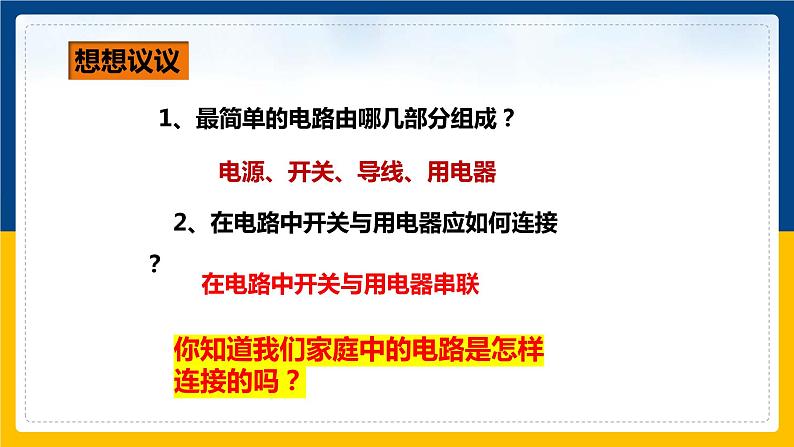 想想议议

1、最简单的电路由哪几部分组成？

电源、开关、导线、用电器

2、在电路中开关与用电器应如何连接？

在电路中开关与用电器串联

你知道我们家庭中的电路是怎样连接的吗？